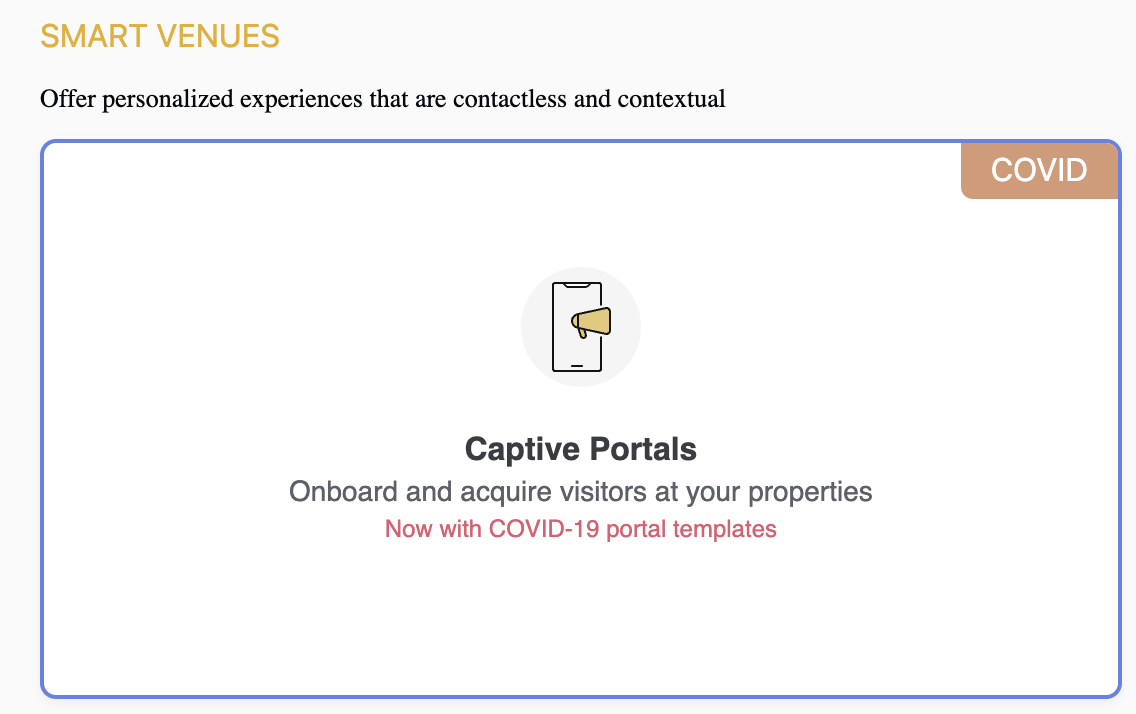 SMART VENUES

Offer personalized experiences that are contactless and contextual

COVID

Captive Portals

Onboard and acquire visitors at your properties

Now with COVID-19 portal templates